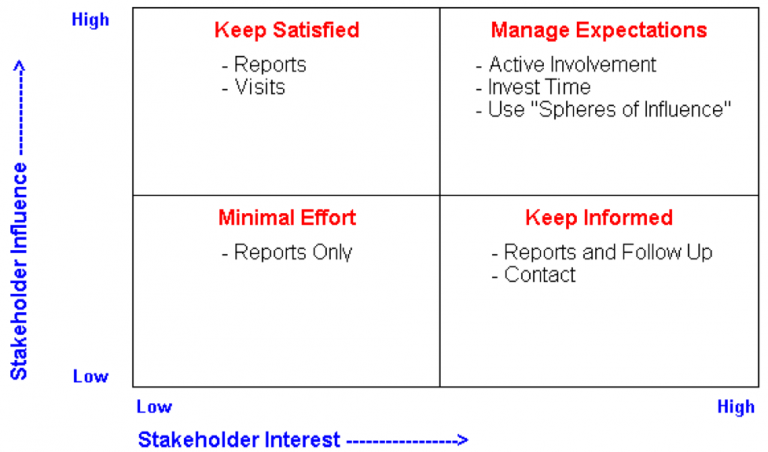 High

Stakeholder Influence ---------->

Low

Keep Satisfied
- Reports
- Visits

Manage Expectations
- Active Involvement
- Invest Time
- Use "Spheres of Influence"

Minimal Effort
- Reports Only

Keep Informed
- Reports and Follow Up
- Contact

Low

High

Stakeholder Interest ---------------->